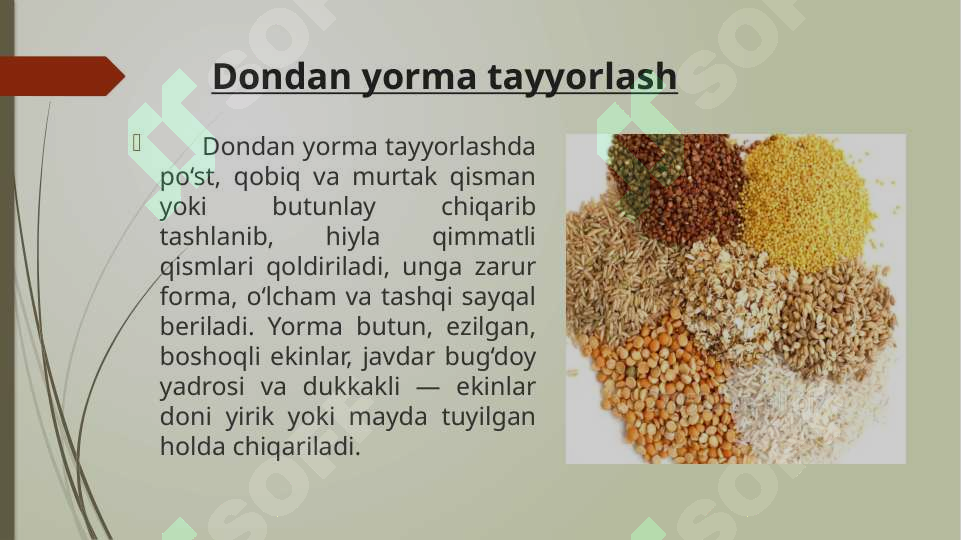 Dondan yorma tayyorlash

Dondan yorma tayyorlashda po‘st, qobiq va murtak qisman yoki butunlay chiqarib tashlanib, hiyla qimmatli qismlari qoldiriladi, unga zarur forma, o‘lcham va tashqi sayqal beriladi. Yorma butun, ezilgan, boshoqli ekinlar, javdar bug‘doy yadrosi va dukkakli — ekinlar doni yirik yoki mayda tuyilgan holda chiqariladi.